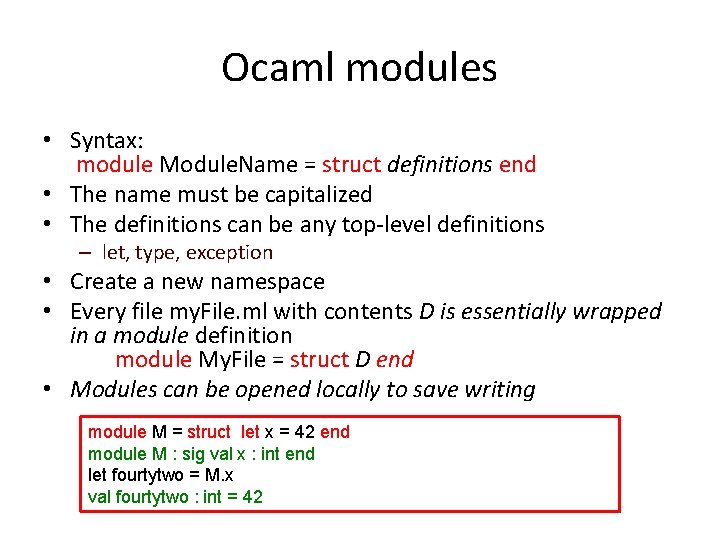 Ocaml modules

• Syntax:
module ModuleName = struct definitions end

• The name must be capitalized

• The definitions can be any top-level definitions
– let, type, exception

• Create a new namespace

• Every file myFile.ml with contents D is essentially wrapped in a module definition
module MyFile = struct D end

• Modules can be opened locally to save writing

module M = struct let x = 42 end
module M : sig val x : int end
let fourtytwo = M.x
val fourtytwo : int = 42